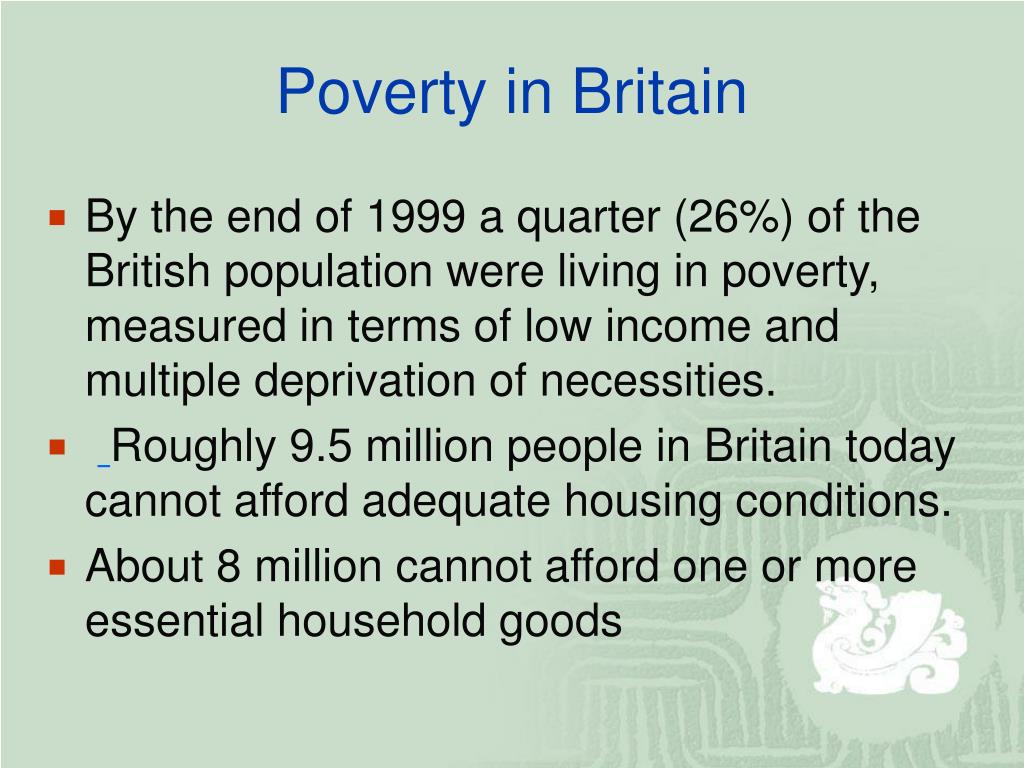 Poverty in Britain

By the end of 1999 a quarter (26%) of the British population were living in poverty, measured in terms of low income and multiple deprivation of necessities.

Roughly 9.5 million people in Britain today cannot afford adequate housing conditions.

About 8 million cannot afford one or more essential household goods